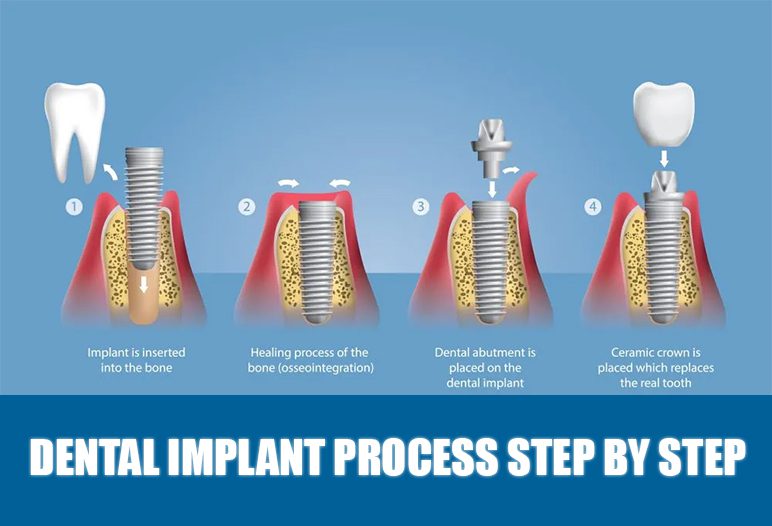 1

Implant is inserted into the bone

2

Healing process of the bone (osseointegration)

3

Dental abutment is placed on the dental implant

4

Ceramic crown is placed which replaces the real tooth

DENTAL IMPLANT PROCESS STEP BY STEP